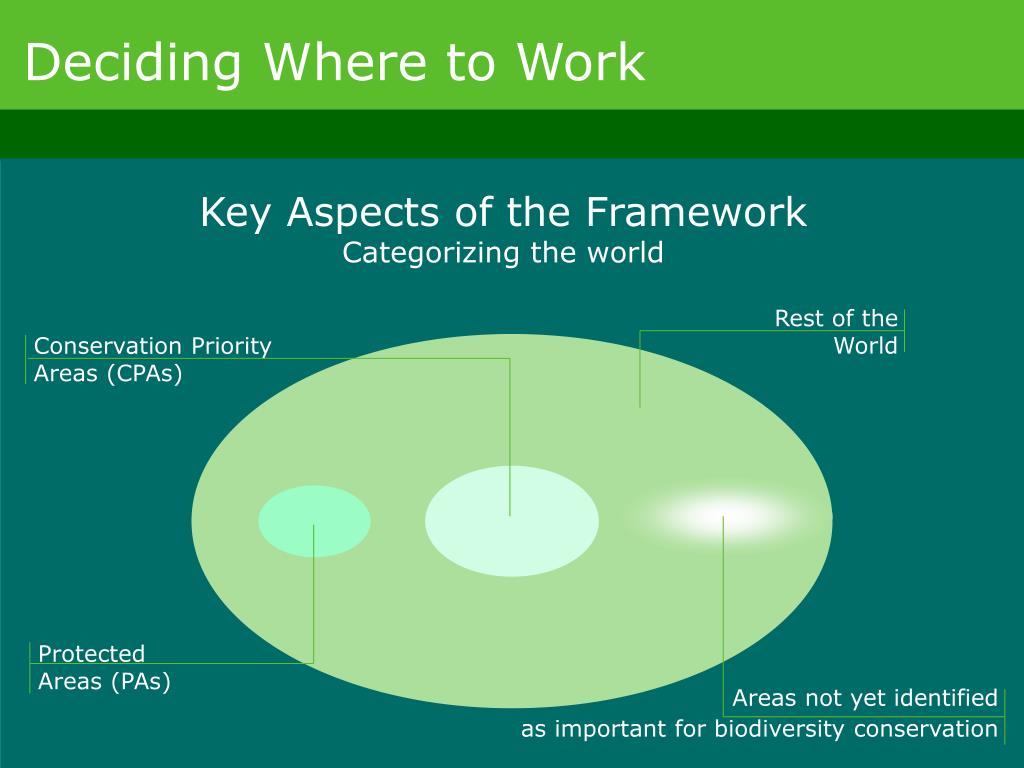 Deciding Where to Work

Key Aspects of the Framework
Categorizing the world

Conservation Priority Areas (CPAs)

Rest of the World

Protected Areas (PAs)

Areas not yet identified as important for biodiversity conservation